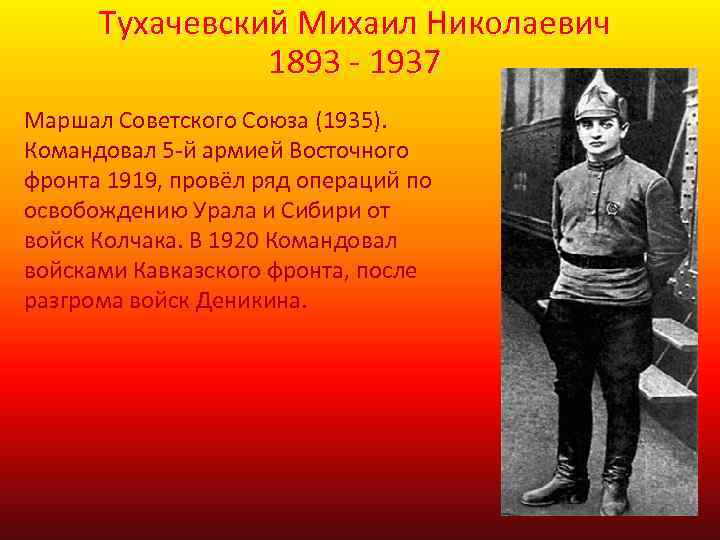 Тухачевский Михаил Николаевич
1893 - 1937

Маршал Советского Союза (1935). Командовал 5-й армией Восточного фронта 1919, провёл ряд операций по освобождению Урала и Сибири от войск Колчака. В 1920 Командовал войсками Кавказского фронта, после разгрома войск Деникина.